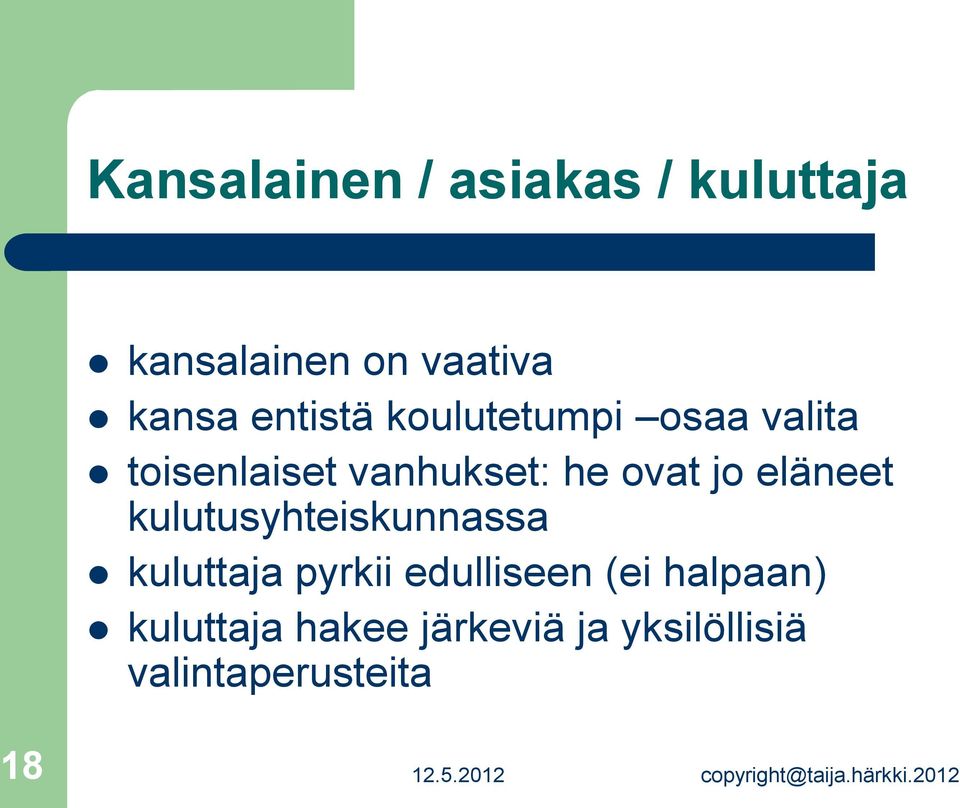 Kansalainen / asiakas / kuluttaja

- kansalainen on vaativa
- kansa entistä koulutetumpi –osaa valita
- toisenlaiset vanhukset: he ovat jo eläneet kulutusyhteiskunnassa
- kuluttaja pyrkii edulliseen (ei halpaan)
- kuluttaja hakee järkeviä ja yksilöllisiä valintaperusteita

18

12.5.2012

copyright@taija.härkki.2012